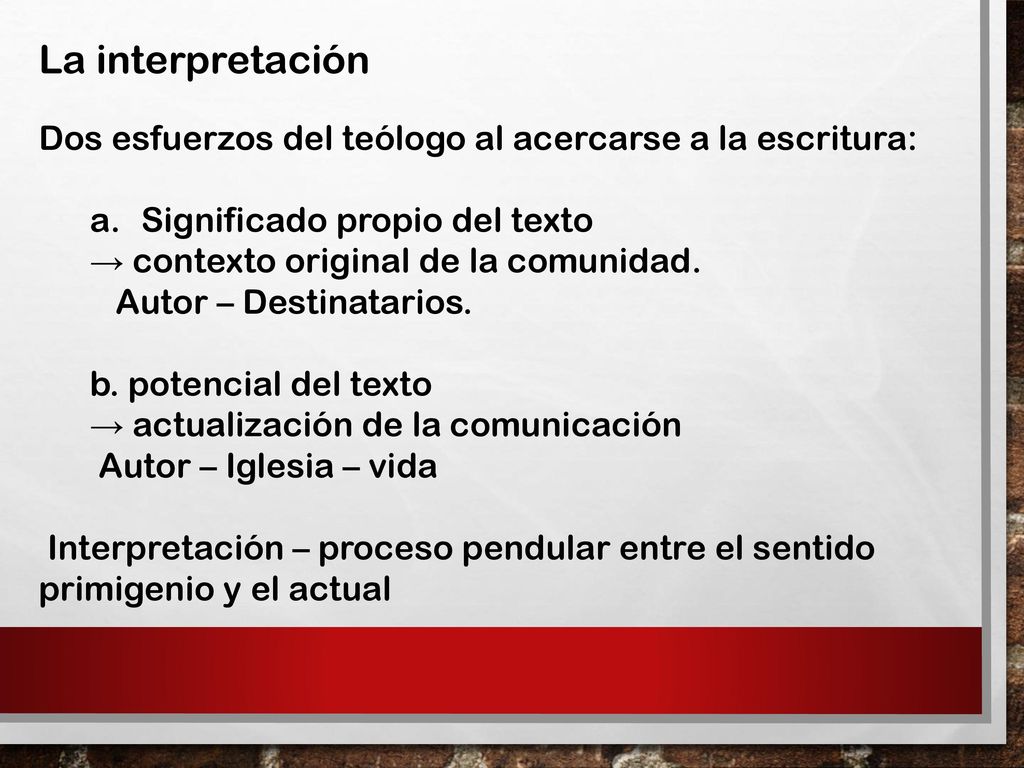 La interpretación

Dos esfuerzos del teólogo al acercarse a la escritura:

a. Significado propio del texto
→ contexto original de la comunidad.
Autor – Destinatarios.

b. potencial del texto
→ actualización de la comunicación
Autor – Iglesia – vida

Interpretación – proceso pendular entre el sentido primigenio y el actual